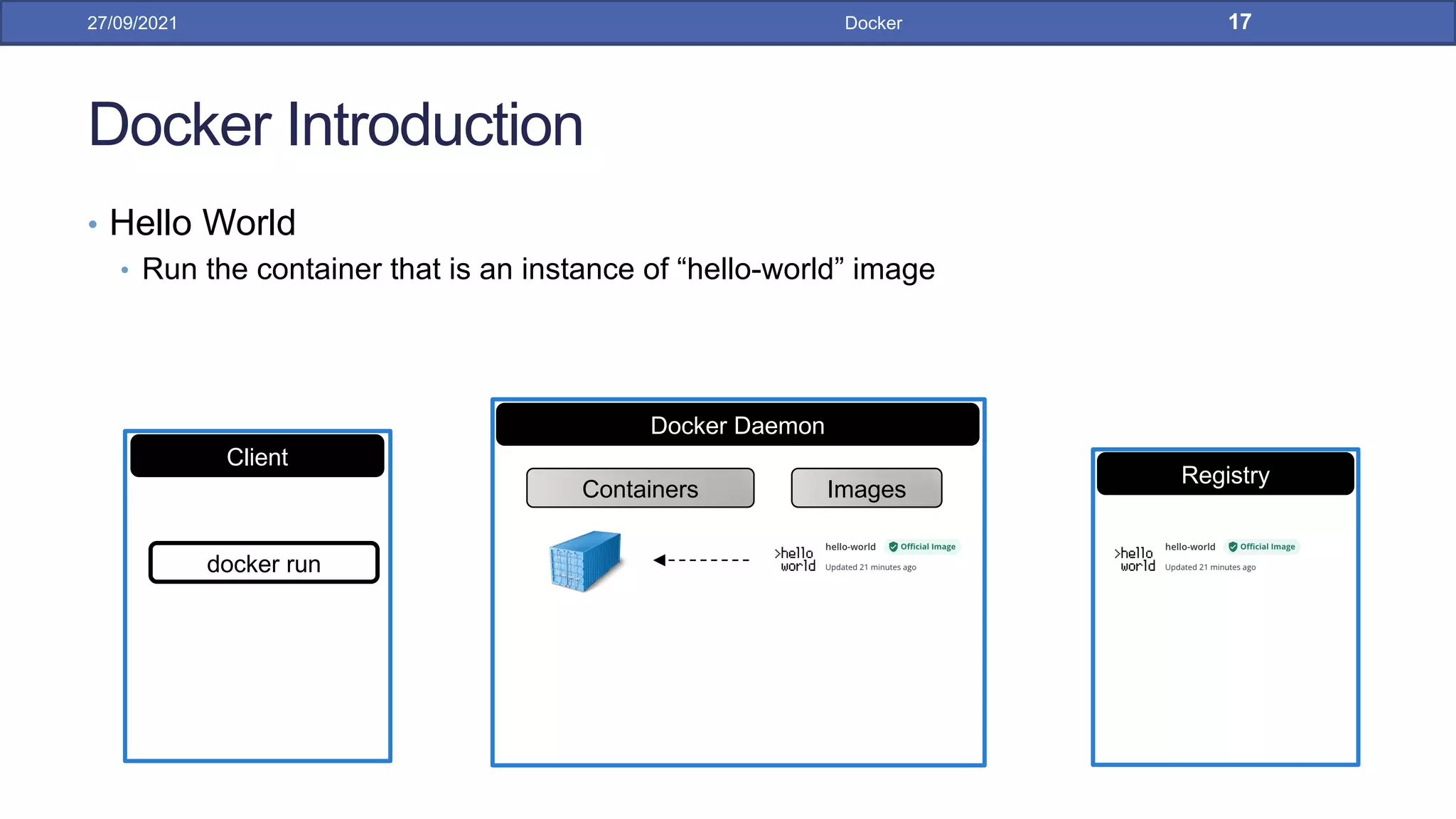 27/09/2021 Docker 17

Docker Introduction

• Hello World
  • Run the container that is an instance of “hello-world” image

Client

docker run

Docker Daemon

Containers

Images

>hello world hello-world Official Image Updated 21 minutes ago

Registry

>hello world hello-world Official Image Updated 21 minutes ago